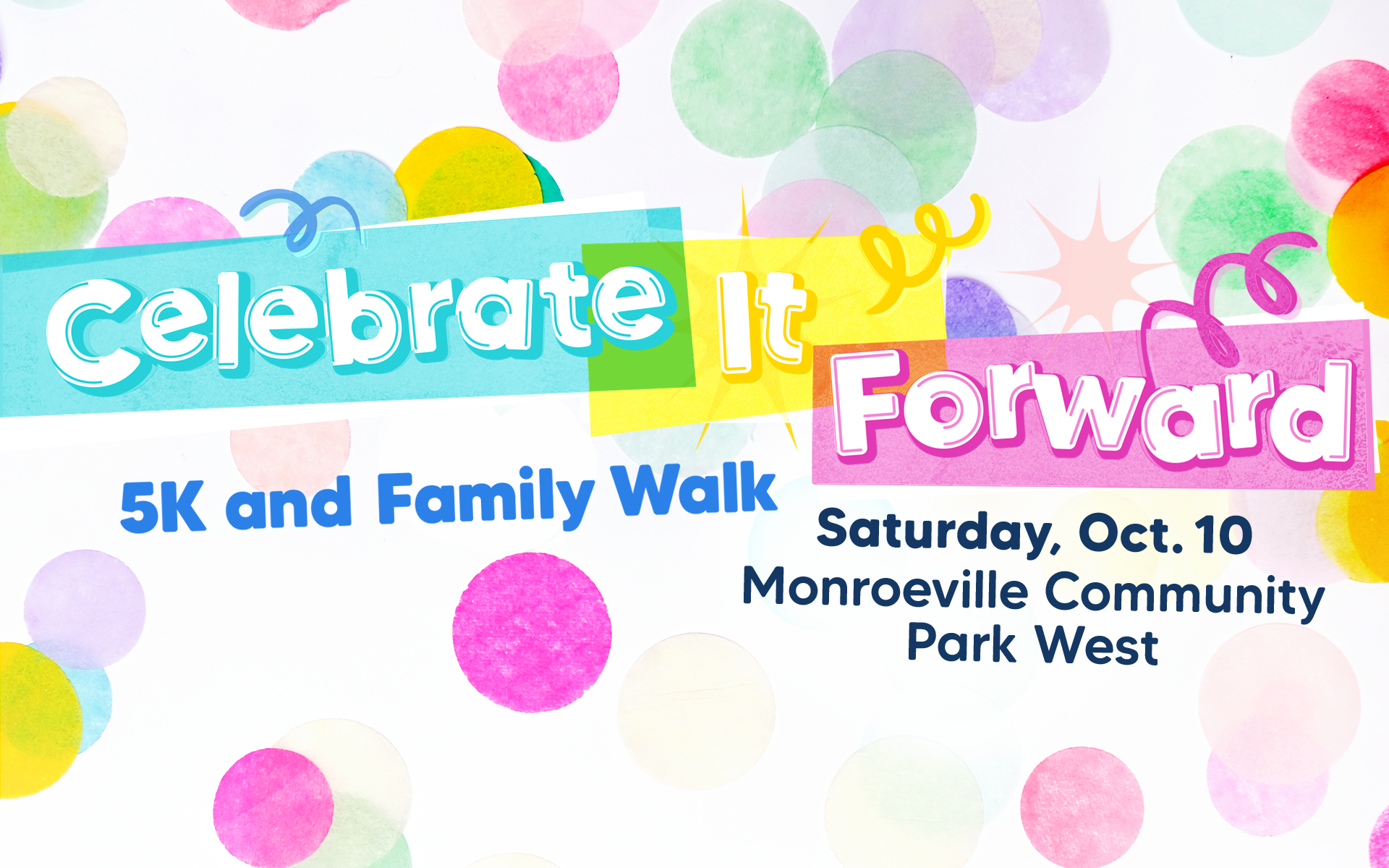 Celebrate It Forward

5K and Family Walk

Saturday, Oct. 10
Monroeville Community Park West